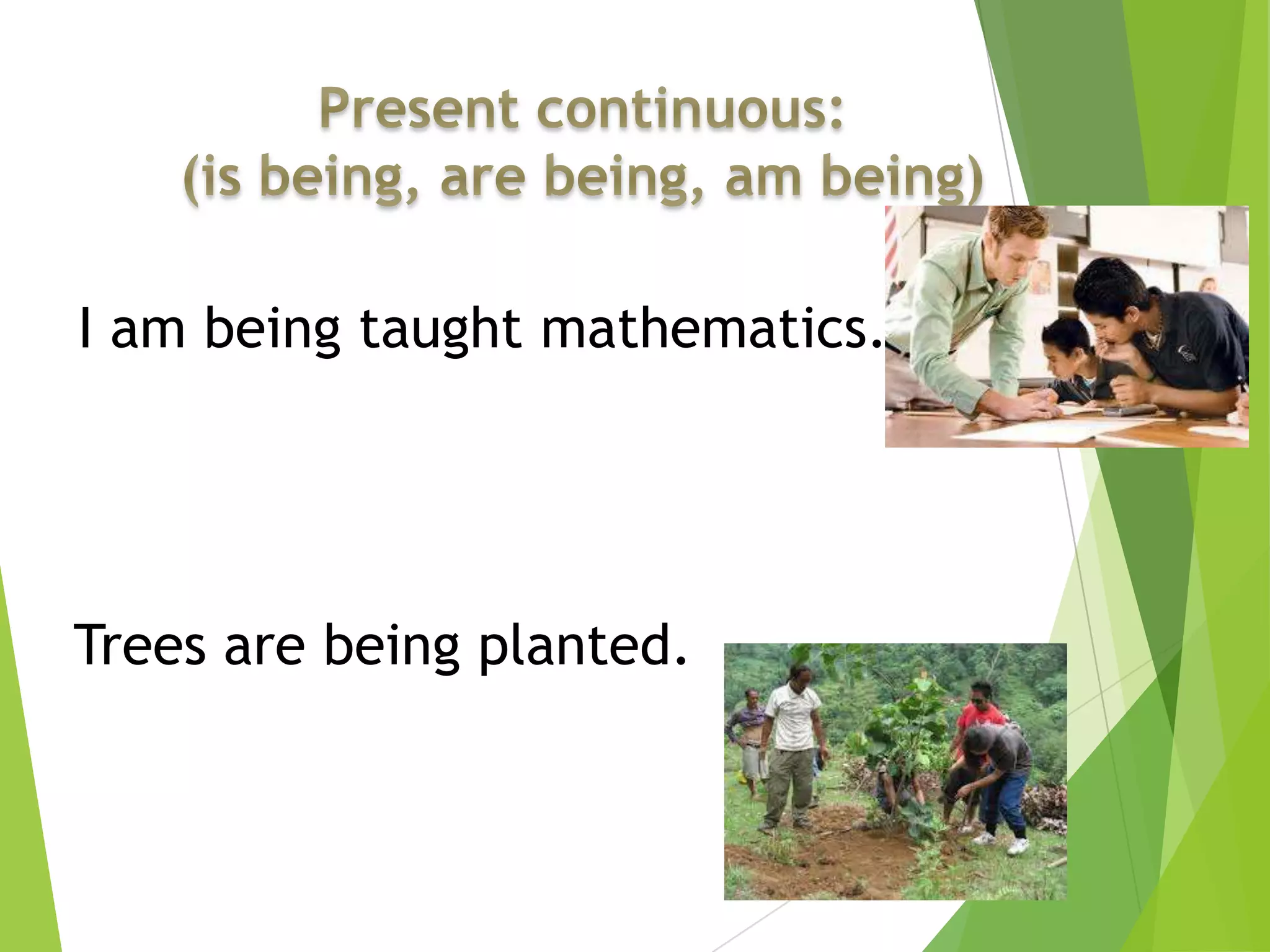 Present continuous:
(is being, are being, am being)

I am being taught mathematics.

Trees are being planted.